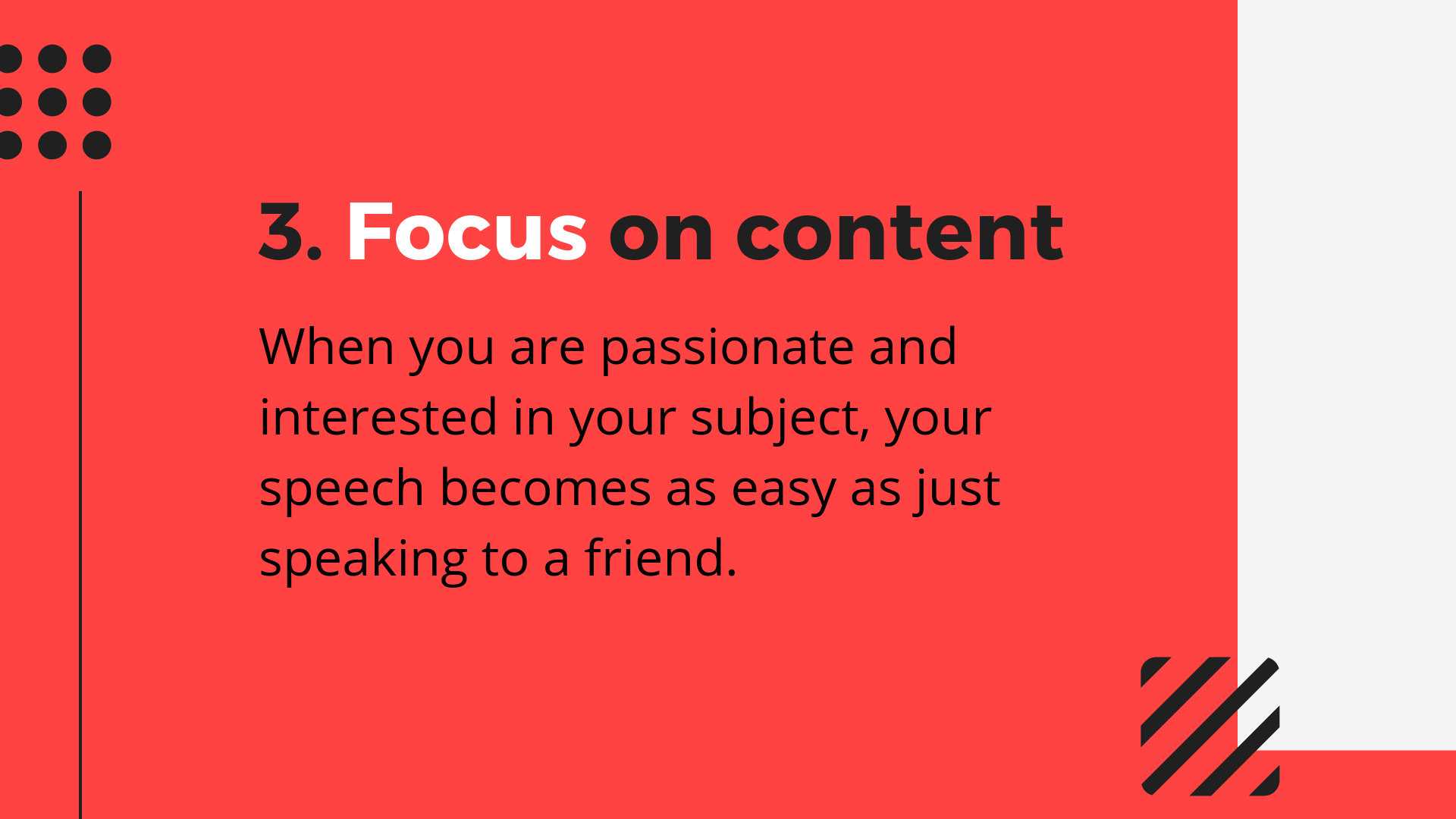 3. Focus on content

When you are passionate and interested in your subject, your speech becomes as easy as just speaking to a friend.